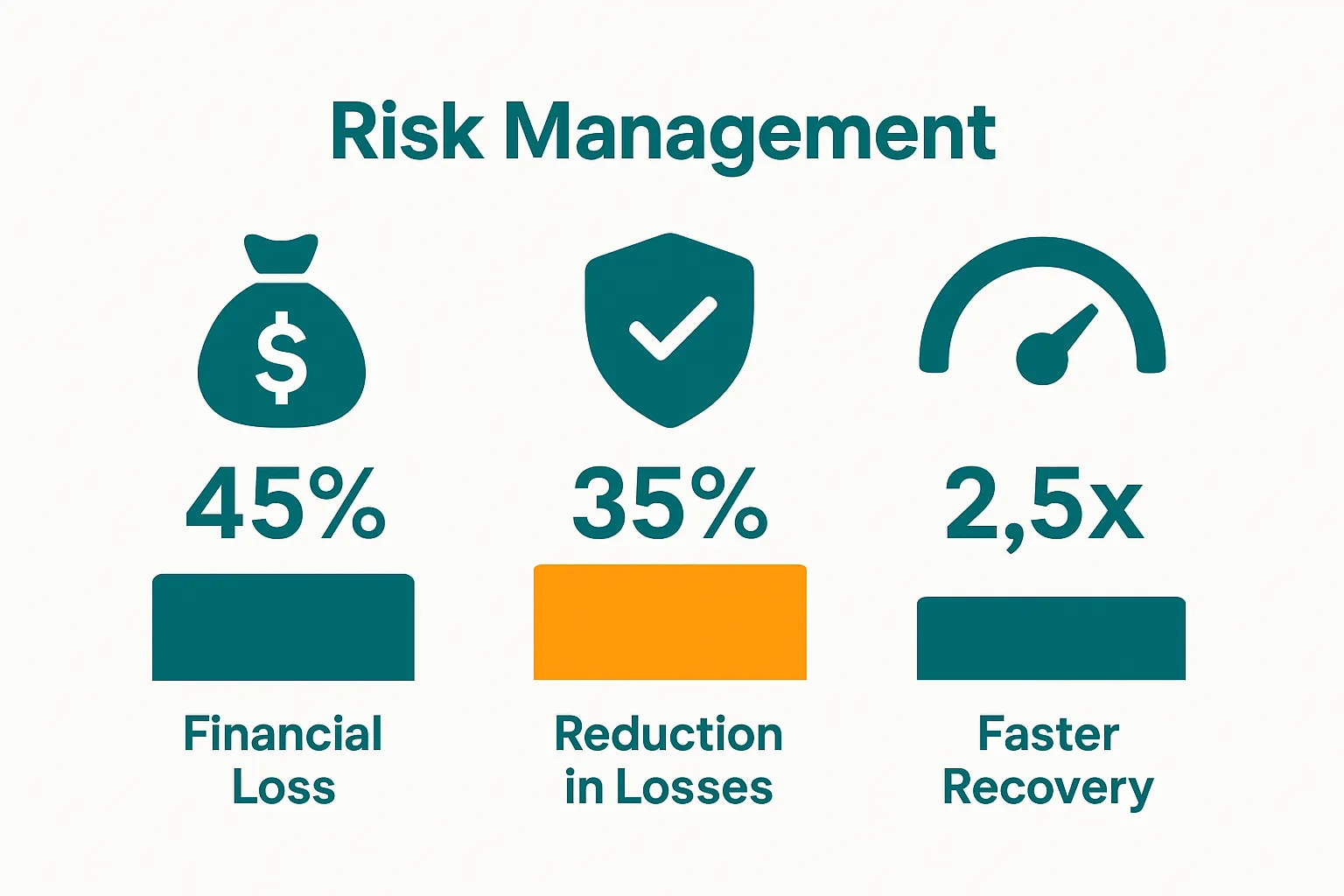 Risk Management

$

45%

Financial Loss

35%

Reduction in Losses

2,5x

Faster Recovery